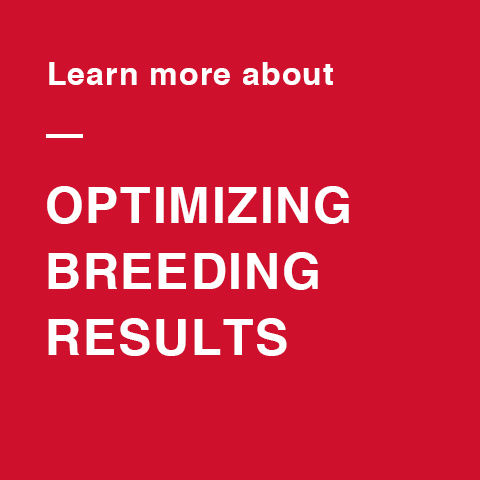 Learn more about

—

OPTIMIZING BREEDING RESULTS